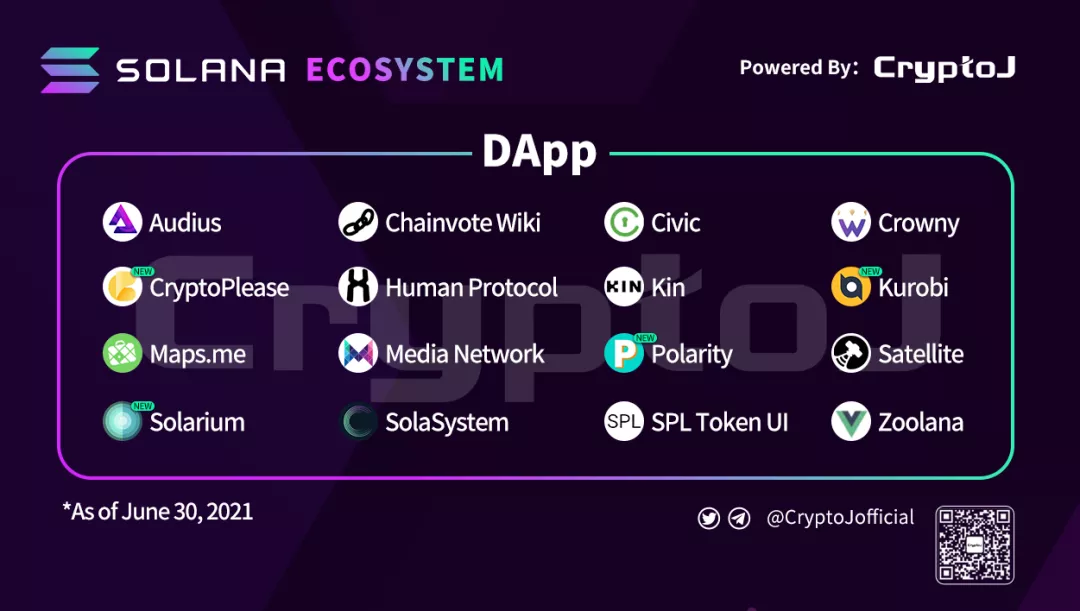 SOLANA ECOSYSTEM

Powered By: CryptoJ

DApp

Audius

Chainvote Wiki

Civic

Crowny

NEW CryptoPlease

Human Protocol

KIN Kin

NEW Kurobi

Maps.me

Media Network

NEW Polarity

Satellite

NEW Solarium

SolaSystem

SPL SPL Token UI

Zoolana

CryptoJ

*As of June 30, 2021

@CryptoJofficial